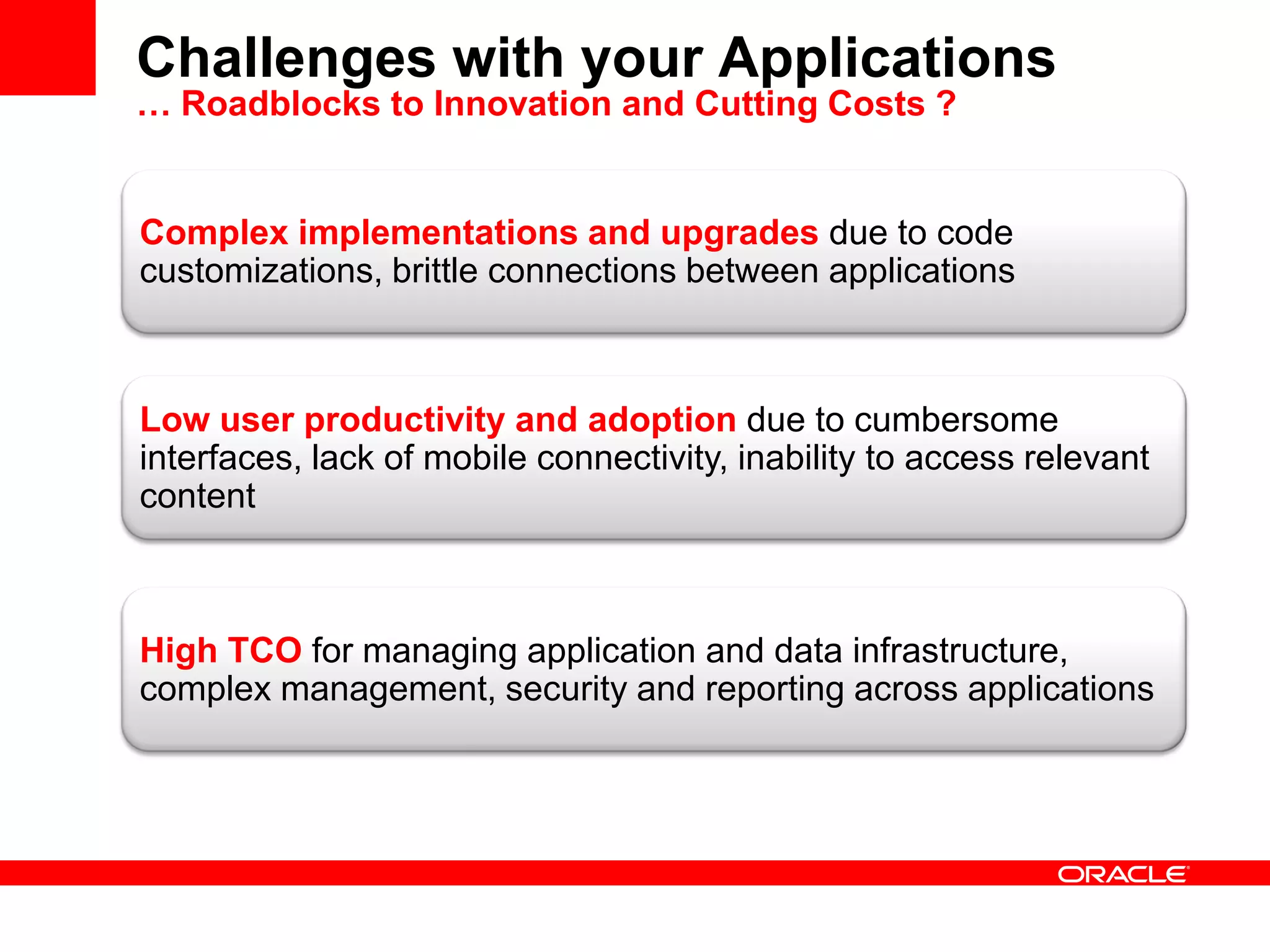 Challenges with your Applications
… Roadblocks to Innovation and Cutting Costs ?

Complex implementations and upgrades due to code customizations, brittle connections between applications

Low user productivity and adoption due to cumbersome interfaces, lack of mobile connectivity, inability to access relevant content

High TCO for managing application and data infrastructure, complex management, security and reporting across applications

ORACLE